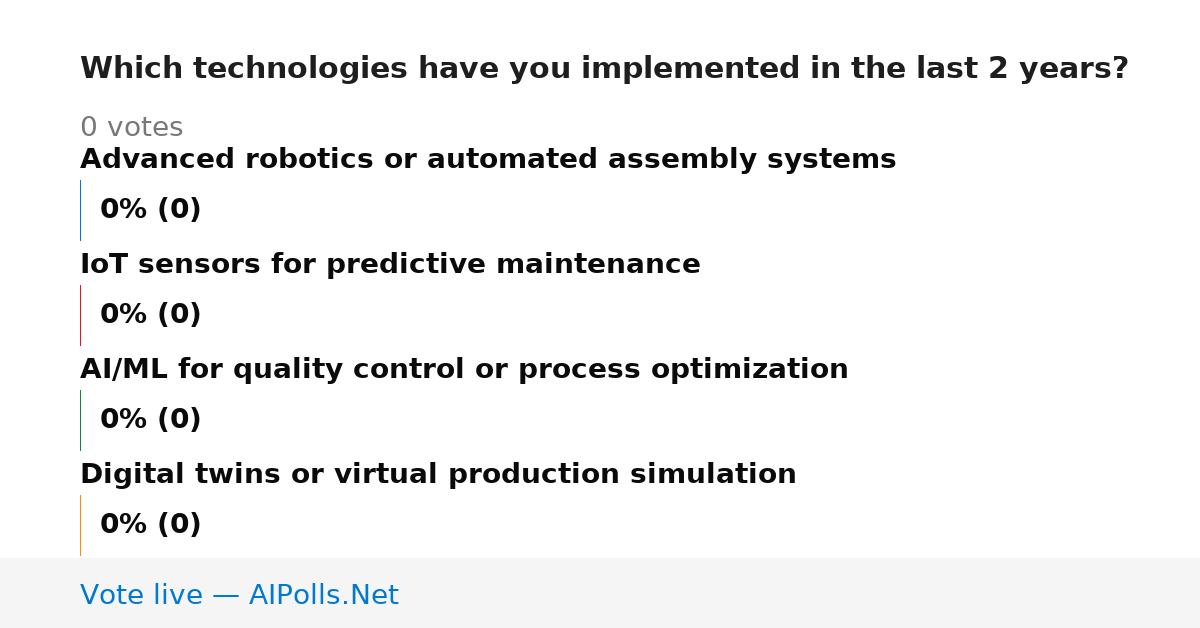 Which technologies have you implemented in the last 2 years?

0 votes

Advanced robotics or automated assembly systems

0% (0)

IoT sensors for predictive maintenance

0% (0)

AI/ML for quality control or process optimization

0% (0)

Digital twins or virtual production simulation

0% (0)

Vote live — AIPolls.Net